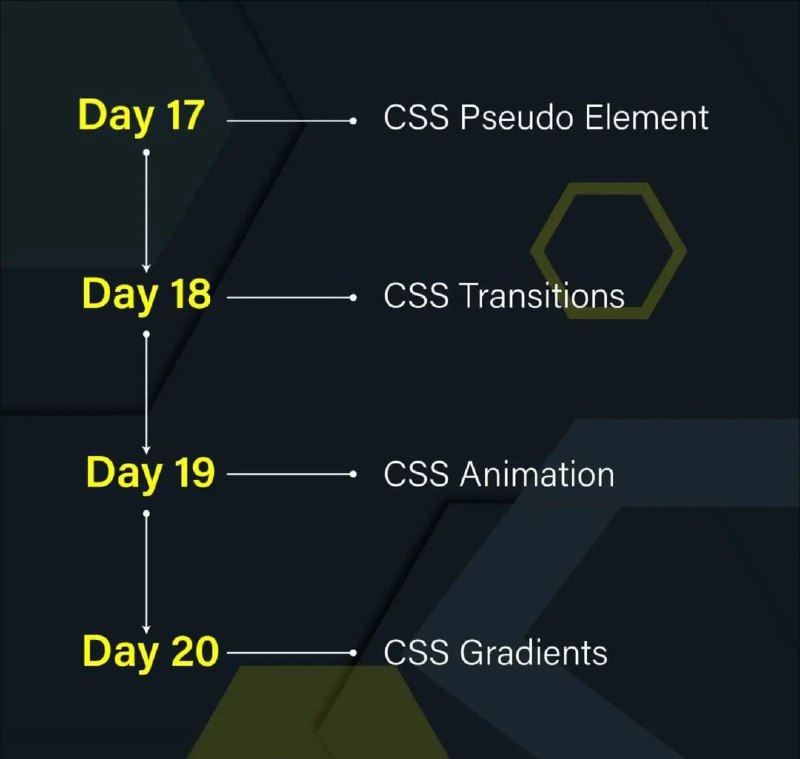 Day 17 CSS Pseudo Element

Day 18 CSS Transitions

Day 19 CSS Animation

Day 20 CSS Gradients